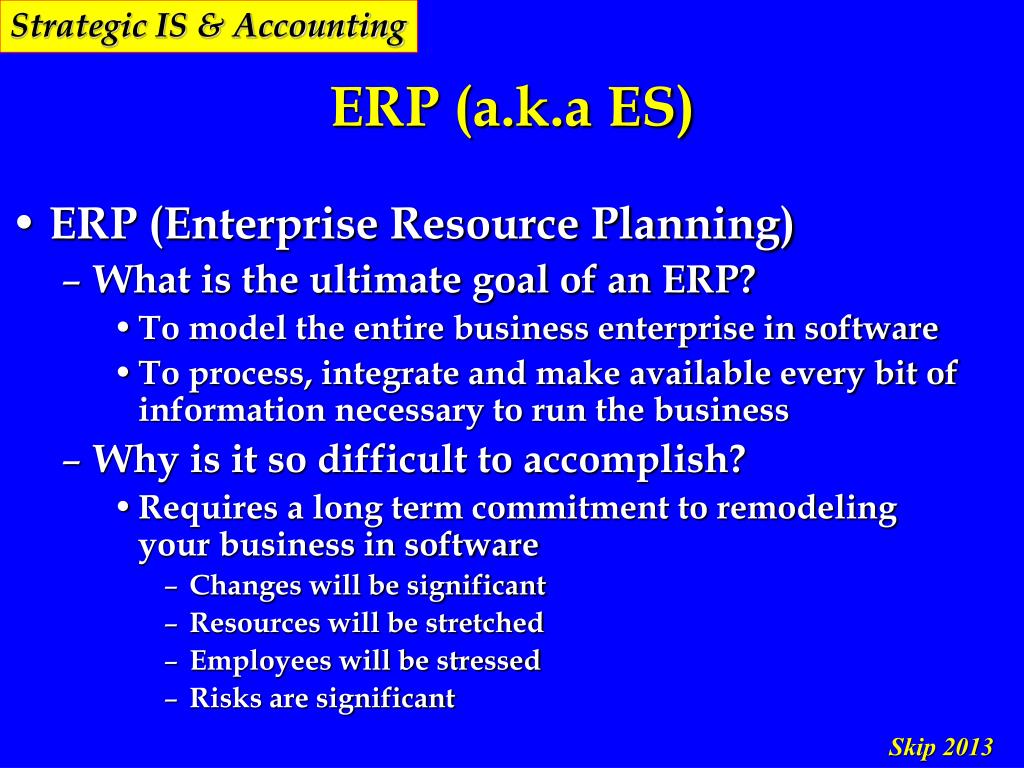 Strategic IS & Accounting

ERP (a.k.a ES)

• ERP (Enterprise Resource Planning)
– What is the ultimate goal of an ERP?
• To model the entire business enterprise in software
• To process, integrate and make available every bit of information necessary to run the business
– Why is it so difficult to accomplish?
• Requires a long term commitment to remodeling your business in software
– Changes will be significant
– Resources will be stretched
– Employees will be stressed
– Risks are significant

Skip 2013